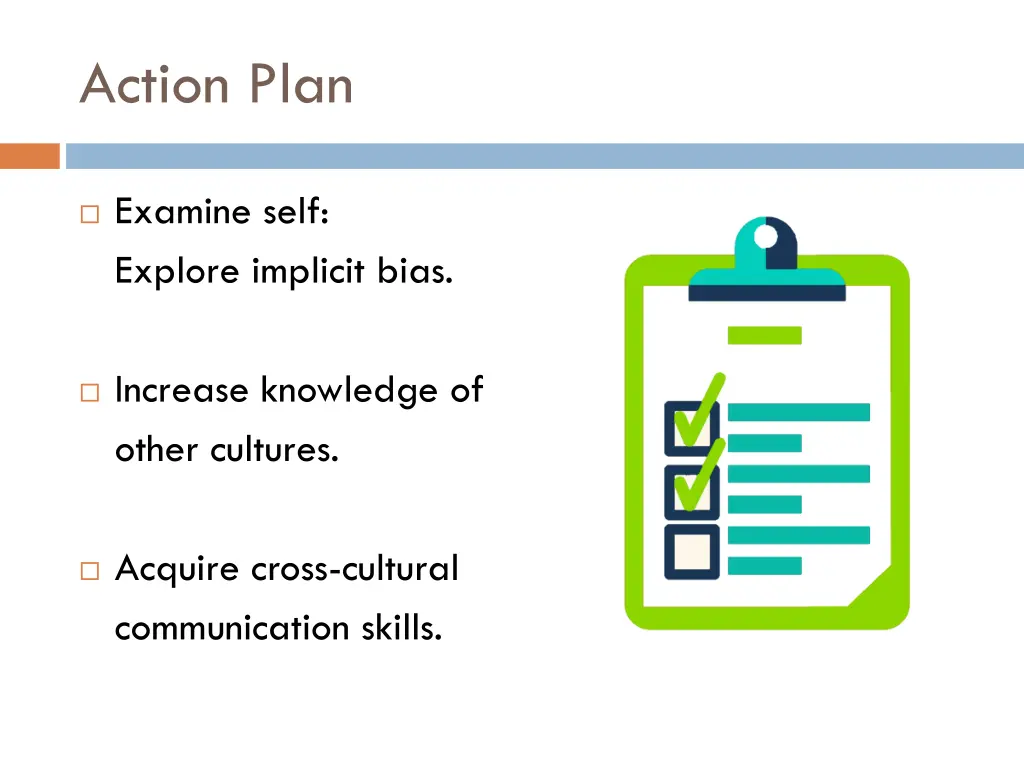 Action Plan

□ Examine self:
Explore implicit bias.

□ Increase knowledge of other cultures.

□ Acquire cross-cultural communication skills.